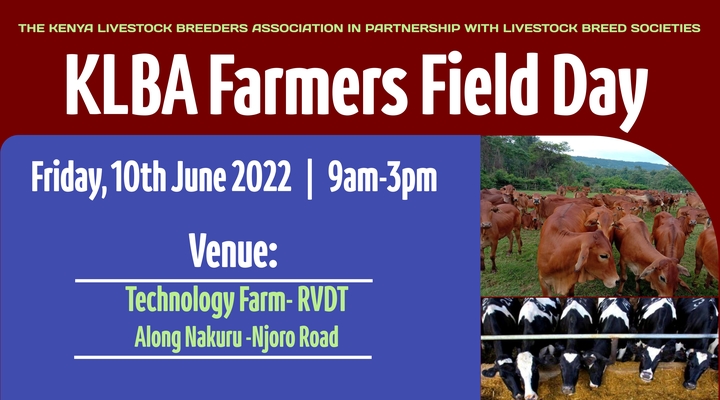 THE KENYA LIVESTOCK BREEDERS ASSOCIATION IN PARTNERSHIP WITH LIVESTOCK BREED SOCIETIES

KLBA Farmers Field Day

Friday, 10th June 2022 | 9am-3pm

Venue:

Technology Farm- RVDT

Along Nakuru -Njoro Road